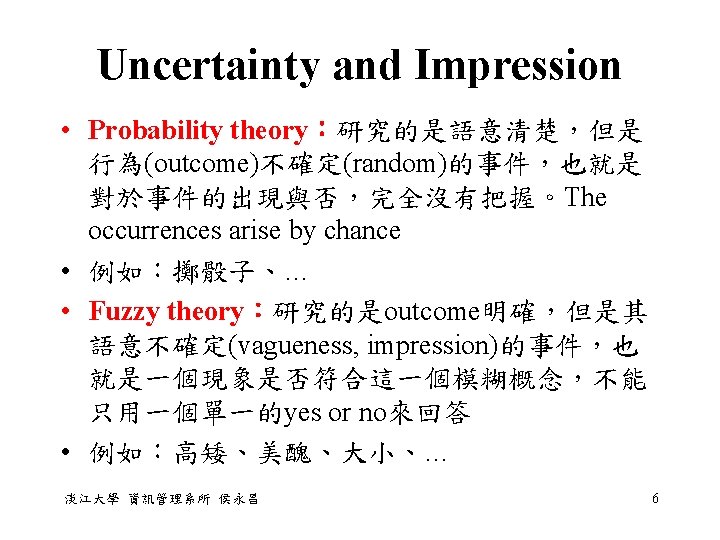 Uncertainty and Impression

• Probability theory：研究的是語意清楚，但是行為(outcome)不確定(random)的事件，也就是對於事件的出現與否，完全沒有把握。The occurrences arise by chance

• 例如：擲骰子、…

• Fuzzy theory：研究的是outcome明確，但是其語意不確定(vagueness, impression)的事件，也就是一個現象是否符合這一個模糊概念，不能只用一個單一的yes or no來回答

• 例如：高矮、美醜、大小、…

淡江大學 資訊管理系所 侯永昌

6